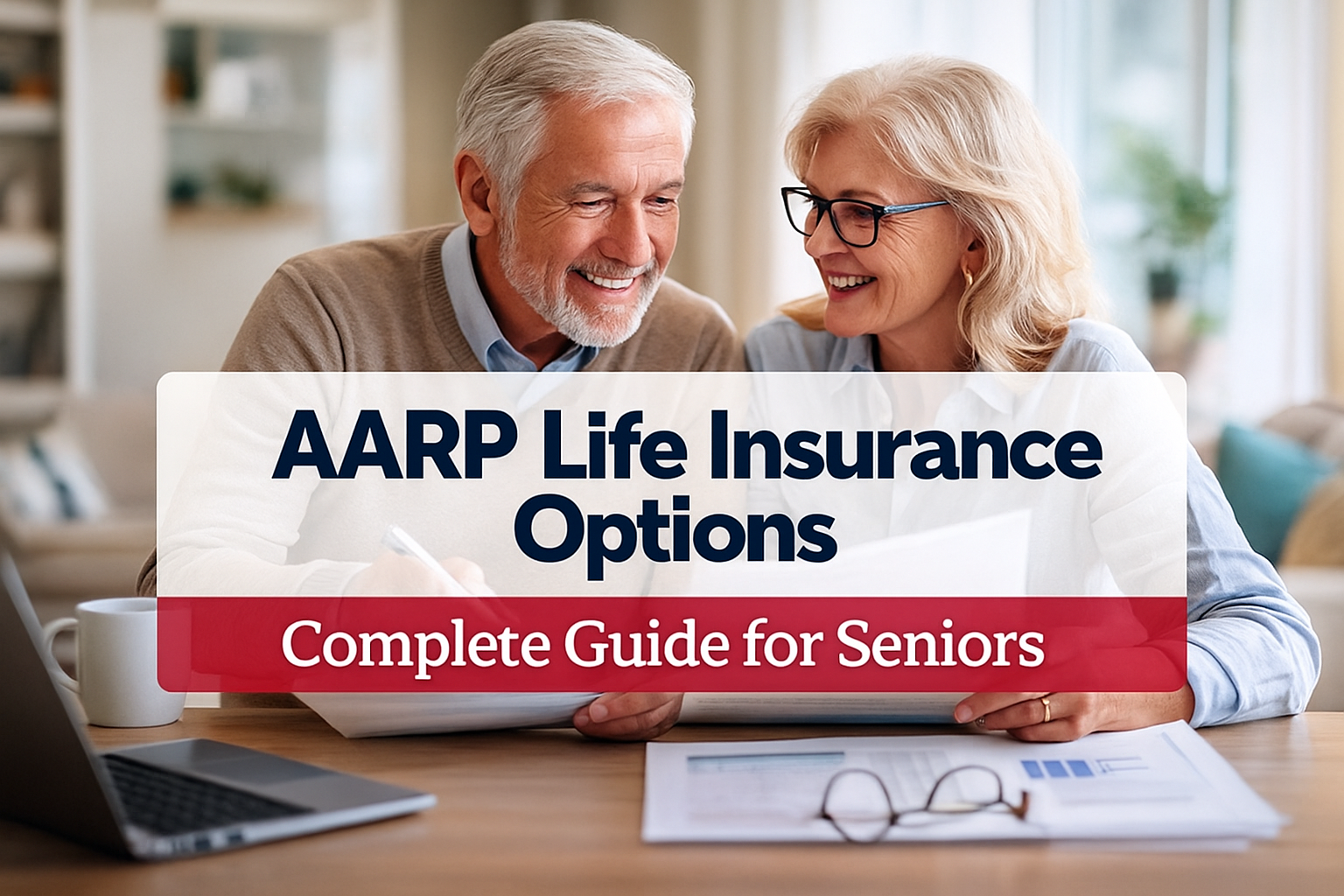 AARP Life Insurance Options

Complete Guide for Seniors